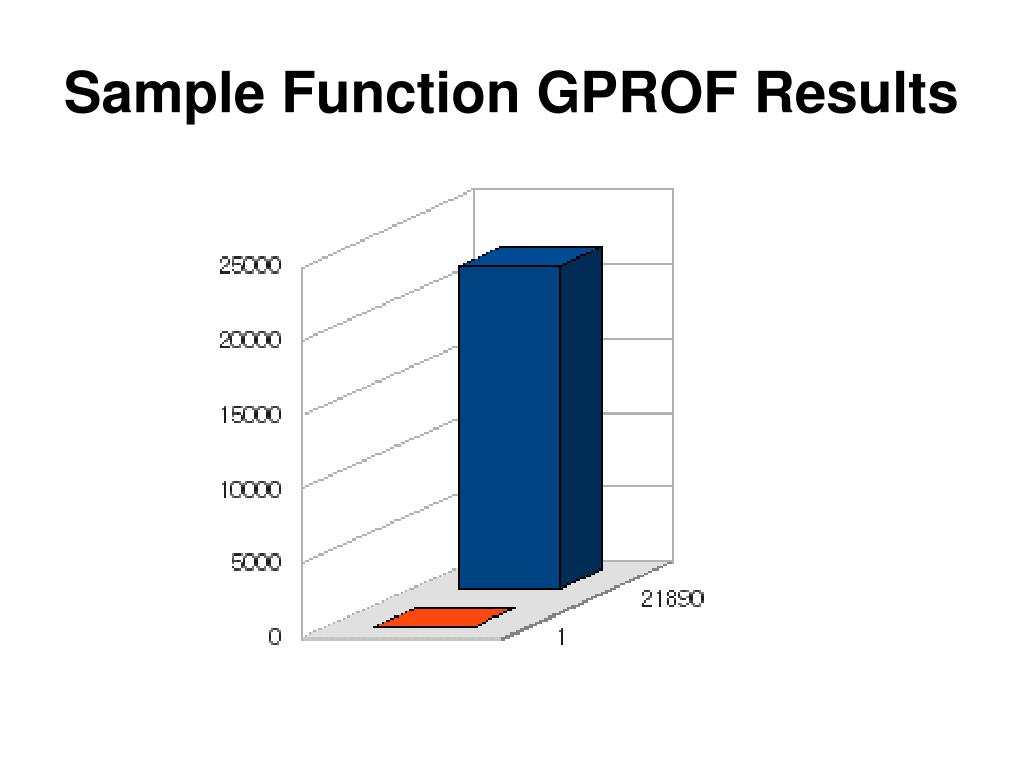 Sample Function GPROF Results

25000
20000
15000
10000
5000
0

21890
1